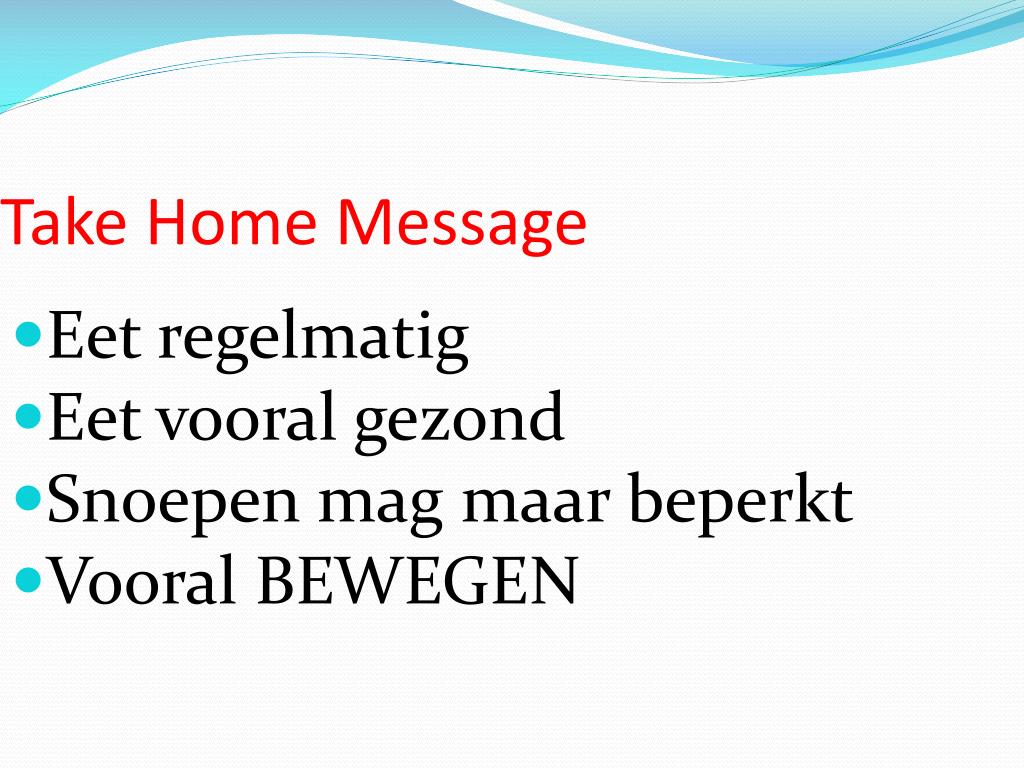 Take Home Message

- Eet regelmatig
- Eet vooral gezond
- Snoepen mag maar beperkt
- Vooral BEWEGEN